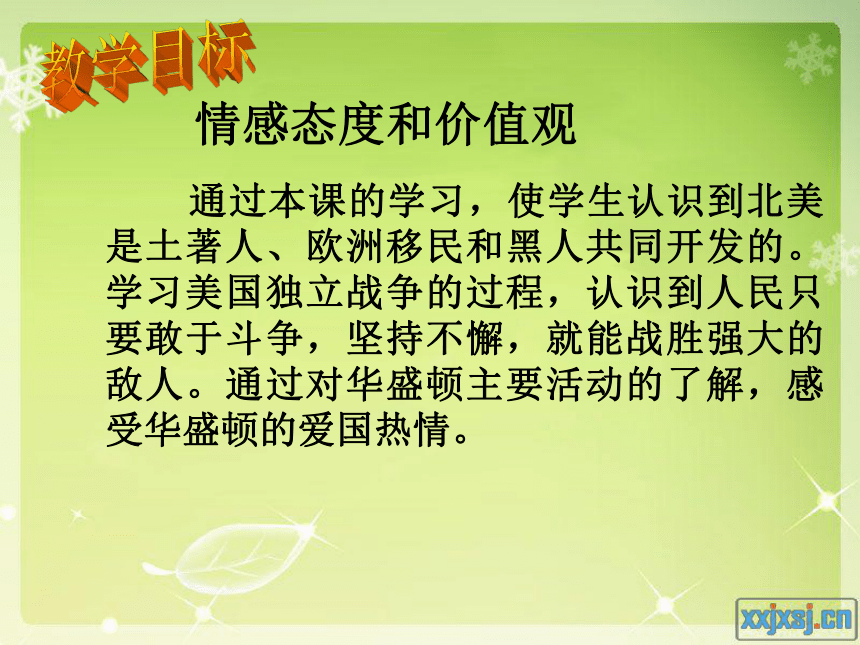 教学目标

情感态度和价值观

通过本课的学习，使学生认识到北美是土著人、欧洲移民和黑人共同开发的。学习美国独立战争的过程，认识到人民只要敢于斗争，坚持不懈，就能战胜强大的敌人。通过对华盛顿主要活动的了解，感受华盛顿的爱国热情。

xxjxsj.cn